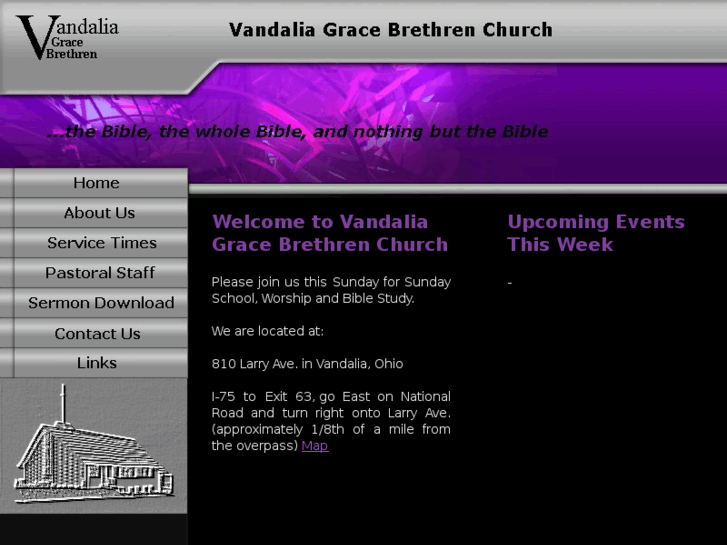 Vandalia Grace Brethren

Vandalia Grace Brethren Church

...the Bible, the whole Bible, and nothing but the Bible

Home
About Us
Service Times
Pastoral Staff
Sermon Download
Contact Us
Links

Welcome to Vandalia Grace Brethren Church

Please join us this Sunday for Sunday School, Worship and Bible Study.

We are located at:

810 Larry Ave. in Vandalia, Ohio

I-75 to Exit 63, go East on National Road and turn right onto Larry Ave. (approximately 1/8th of a mile from the overpass) Map

Upcoming Events This Week

-